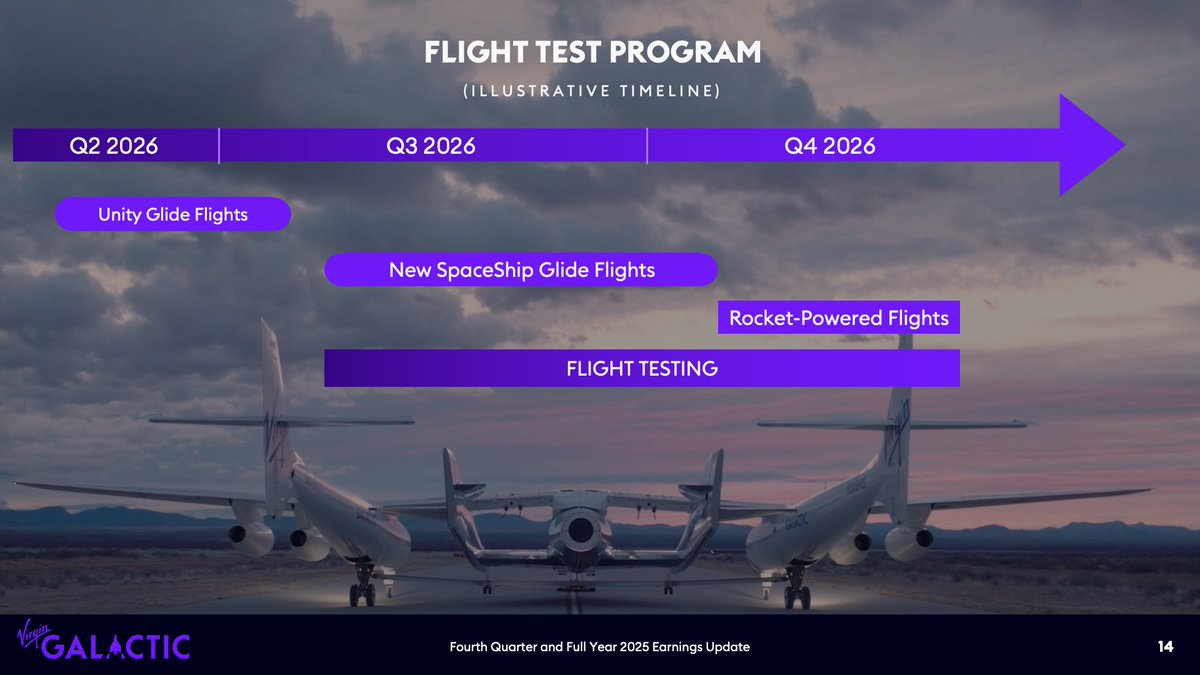 FLIGHT TEST PROGRAM

(ILLUSTRATIVE TIMELINE)

Q2 2026

Q3 2026

Q4 2026

Unity Glide Flights

New SpaceShip Glide Flights

Rocket-Powered Flights

FLIGHT TESTING

Virgin GALACTIC

Fourth Quarter and Full Year 2025 Earnings Update

14